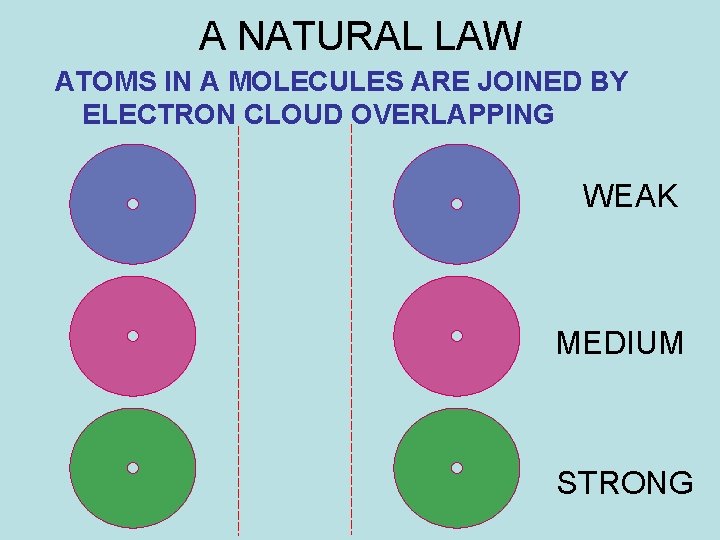 A NATURAL LAW

ATOMS IN A MOLECULES ARE JOINED BY ELECTRON CLOUD OVERLAPPING

WEAK

MEDIUM

STRONG